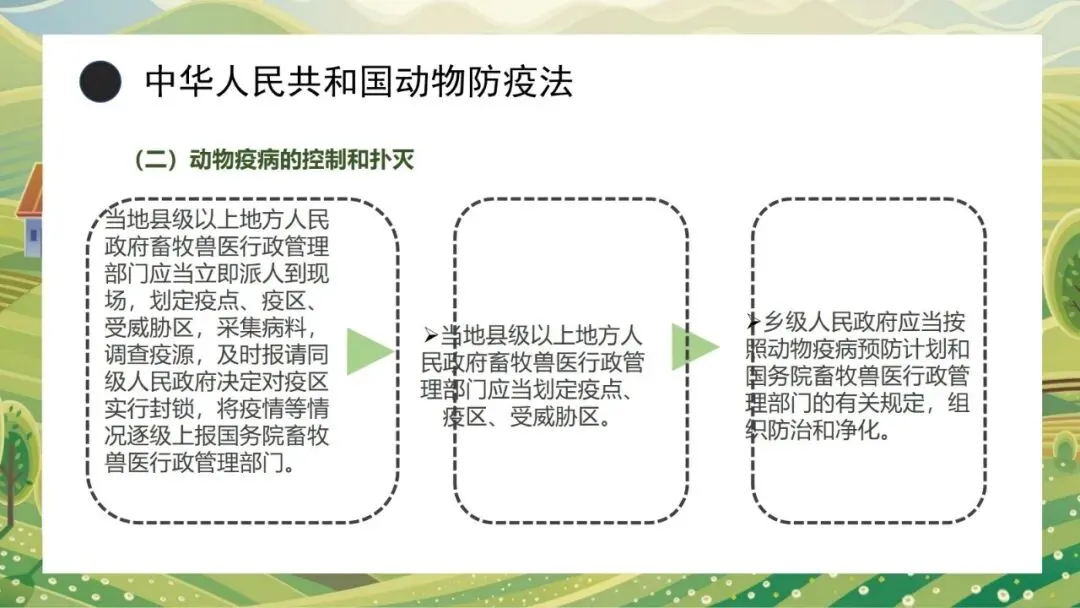 中华人民共和国动物防疫法

（二）动物疫病的控制和扑灭

当地县级以上地方人民政府畜牧兽医行政管理部门应当立即派人到现场，划定疫点、疫区、受威胁区，采集病料，调查疫源，及时报请同级人民政府决定对疫区实行封锁，将疫情等情况逐级上报国务院畜牧兽医行政管理部门。

➢当地县级以上地方人民政府畜牧兽医行政管理部门应当划定疫点、疫区、受威胁区。

➢乡级人民政府应当按照动物疫病预防计划和国务院畜牧兽医行政管理部门的有关规定，组织防治和净化。